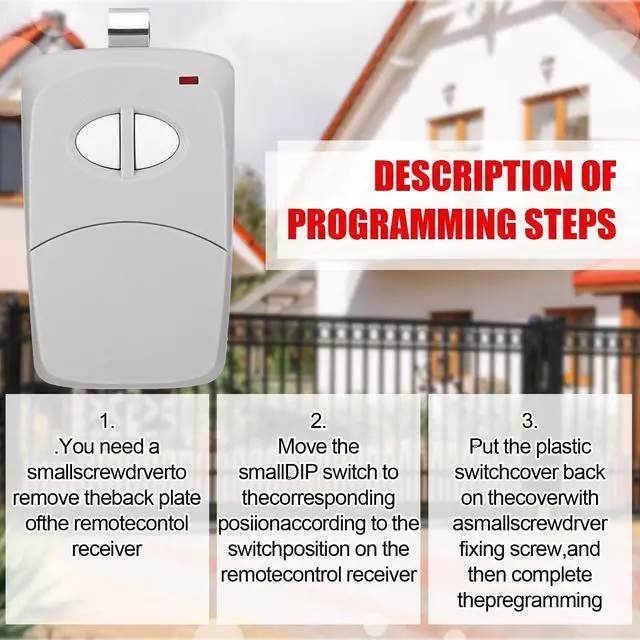 DESCRIPTION OF PROGRAMMING STEPS

1.
.You need a smallscrewdrverto remove theback plate ofthe remotecontol receiver

2.
Move the smallDIP switch to thecorresponding posiionaccording to the switchposition on the remotecontrol receiver

3.
Put the plastic switchcover back on thecoverwith asmallscrewdrver fixing screw,and then complete thepregramming